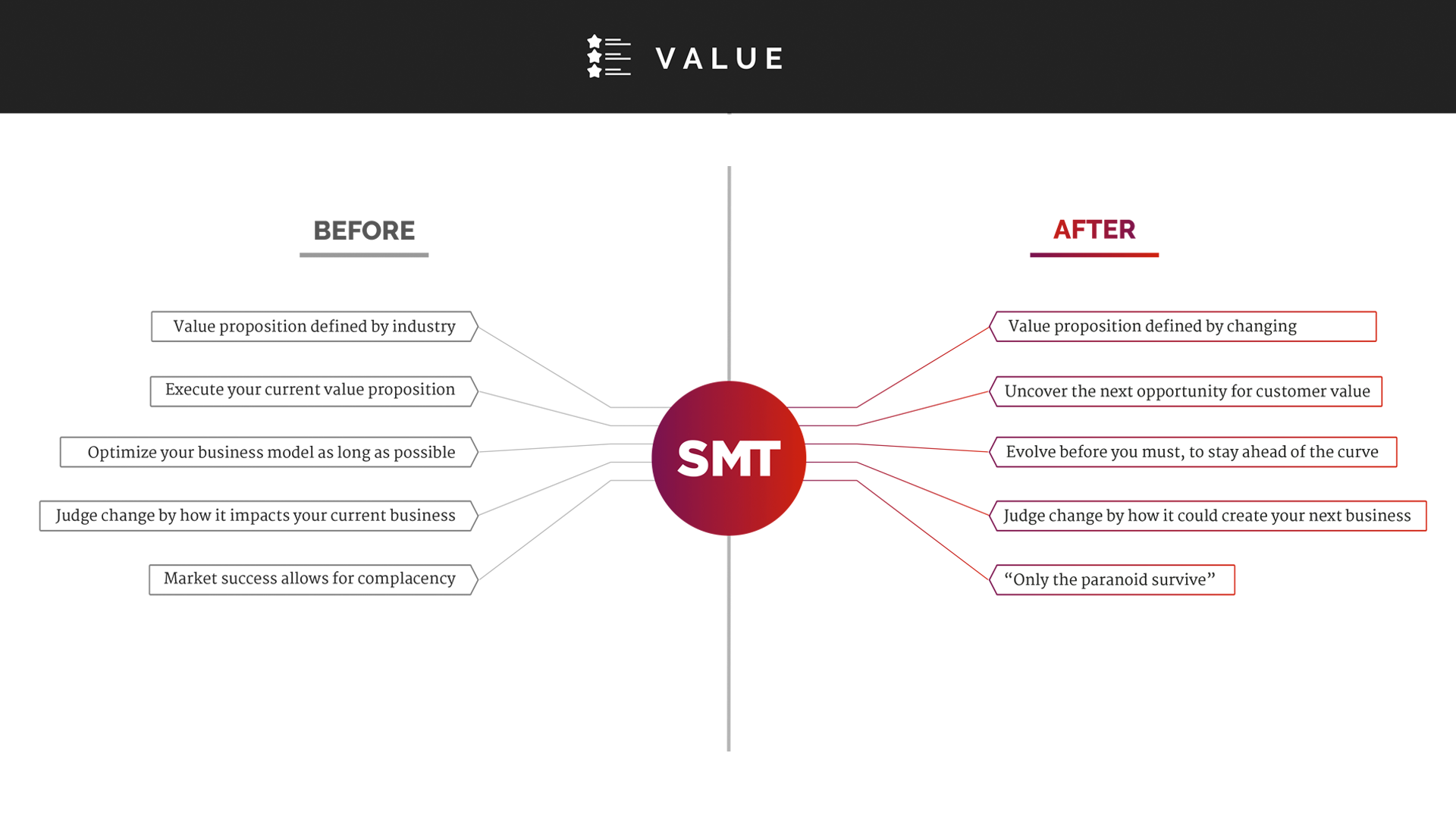 VALUE

BEFORE

Value proposition defined by industry

Execute your current value proposition

Optimize your business model as long as possible

Judge change by how it impacts your current business

Market success allows for complacency

SMT

AFTER

Value proposition defined by changing

Uncover the next opportunity for customer value

Evolve before you must, to stay ahead of the curve

Judge change by how it could create your next business

“Only the paranoid survive”